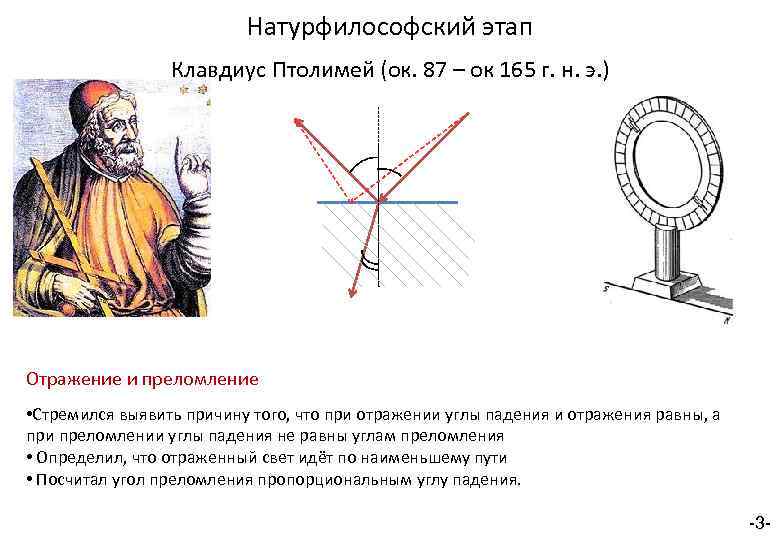 Натурфилософский этап

Клавдиус Птолимей (ок. 87 – ок 165 г. н. э.)

Отражение и преломление

•Стремился выявить причину того, что при отражении углы падения и отражения равны, а при преломлении углы падения не равны углам преломления
• Определил, что отраженный свет идёт по наименьшему пути
• Посчитал угол преломления пропорциональным углу падения.

-3-